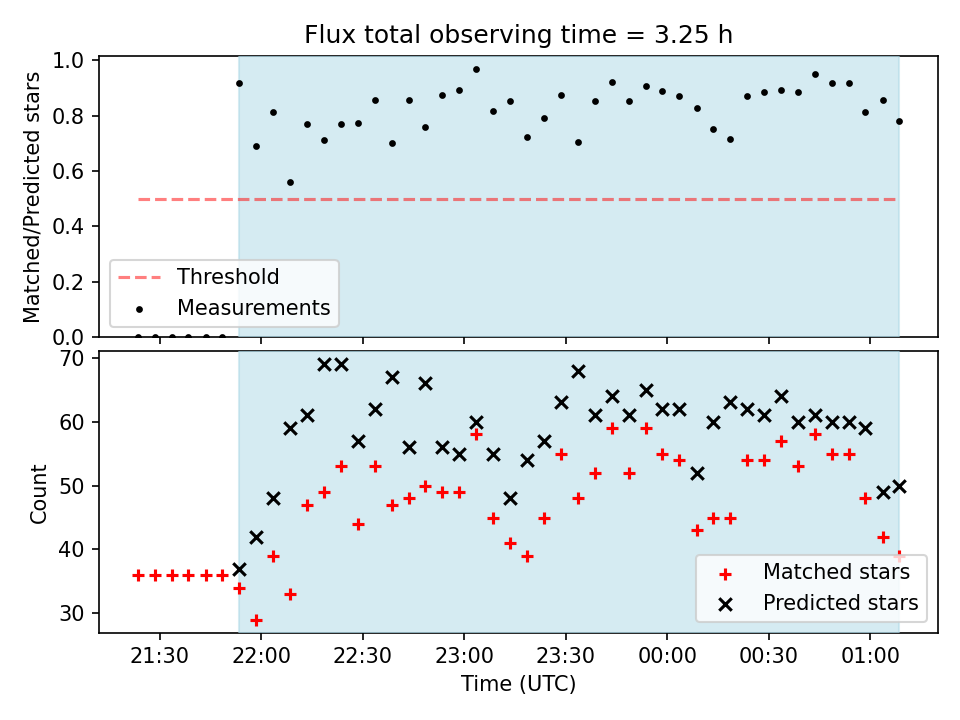 Flux total observing time = 3.25 h

Matched/Predicted stars

1.0
0.8
0.6
0.4
0.2
0.0

Threshold
Measurements

Count

70
60
50
40
30

Matched stars
Predicted stars

21:30 22:00 22:30 23:00 23:30 00:00 00:30 01:00

Time (UTC)